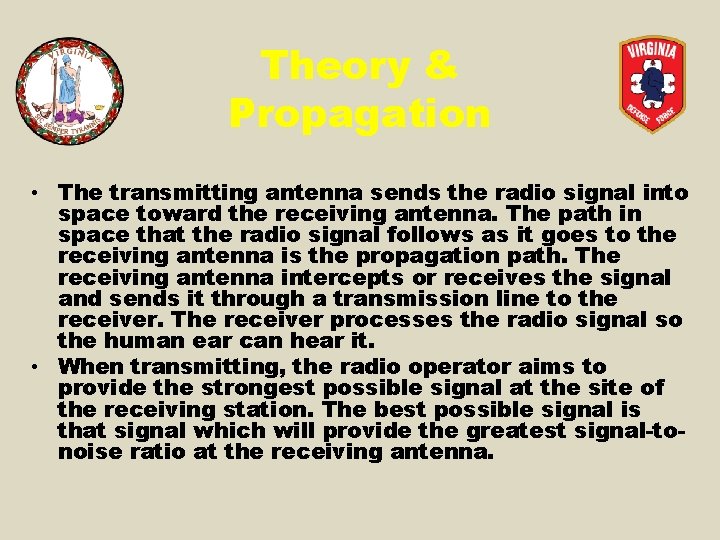 VIRGINIA

SIC SEMPER TYRANNIS

Theory & Propagation

VIRGINIA

DEFENSE FORCE

• The transmitting antenna sends the radio signal into space toward the receiving antenna. The path in space that the radio signal follows as it goes to the receiving antenna is the propagation path. The receiving antenna intercepts or receives the signal and sends it through a transmission line to the receiver. The receiver processes the radio signal so the human ear can hear it.
• When transmitting, the radio operator aims to provide the strongest possible signal at the site of the receiving station. The best possible signal is that signal which will provide the greatest signal-to-noise ratio at the receiving antenna.